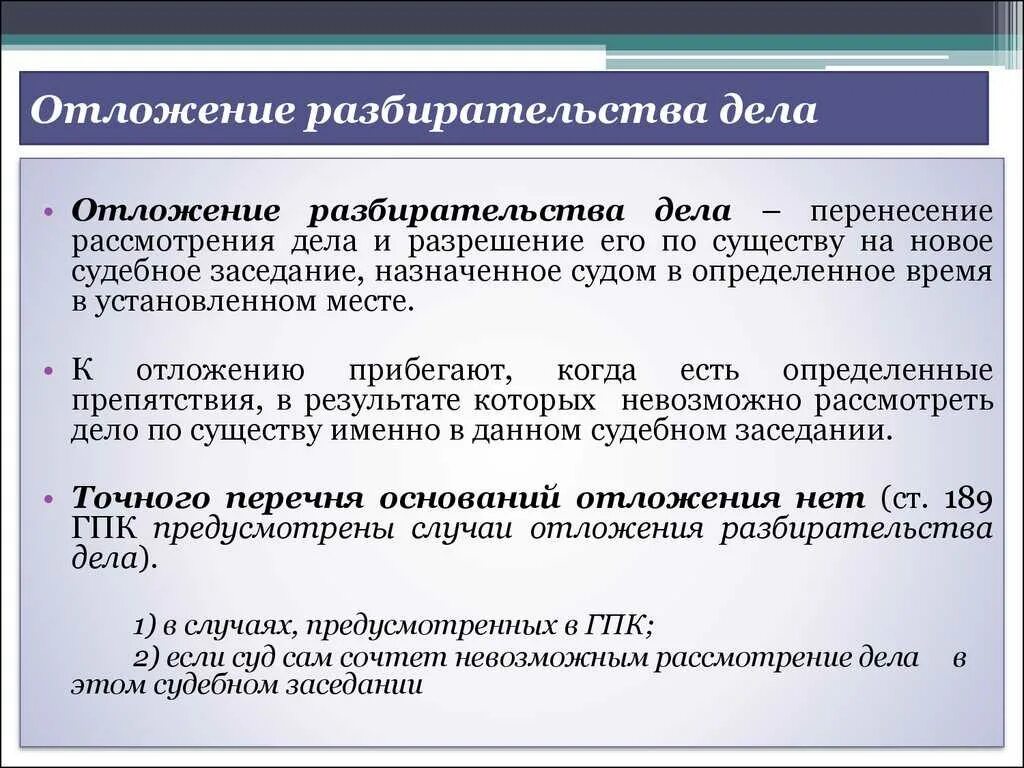 Отложение разбирательства дела

• Отложение разбирательства дела – перенесение рассмотрения дела и разрешение его по существу на новое судебное заседание, назначенное судом в определенное время в установленном месте.

• К отложению прибегают, когда есть определенные препятствия, в результате которых невозможно рассмотреть дело по существу именно в данном судебном заседании.

• Точного перечня оснований отложения нет (ст. 189 ГПК предусмотрены случаи отложения разбирательства дела).

1) в случаях, предусмотренных в ГПК;
2) если суд сам сочтет невозможным рассмотрение дела в этом судебном заседании